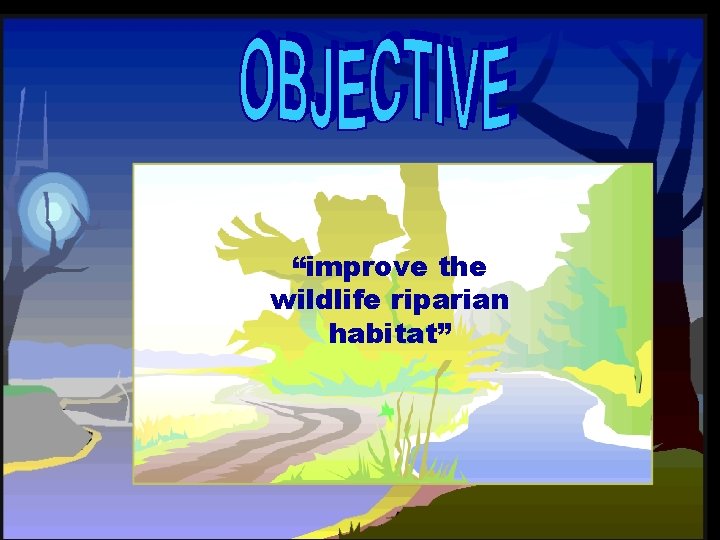 OBJECTIVE

“improve the wildlife riparian habitat”